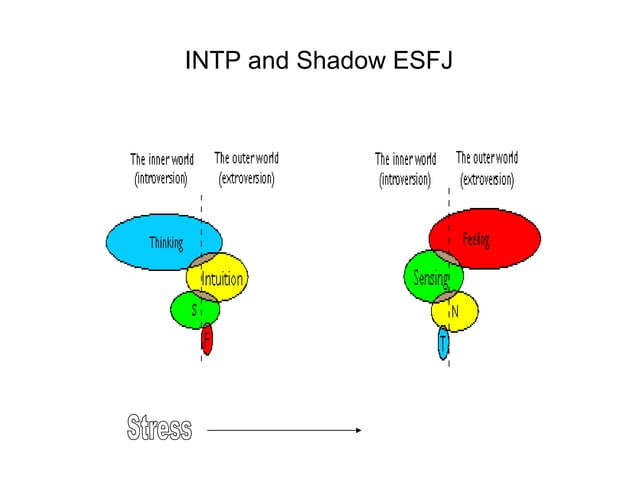 INTP and Shadow ESFJ

The inner world (introversion)
The outer world (extroversion)

Thinking
Intuition
S
F

The inner world (introversion)
The outer world (extroversion)

Feeling
Sensing
N
T

Stress